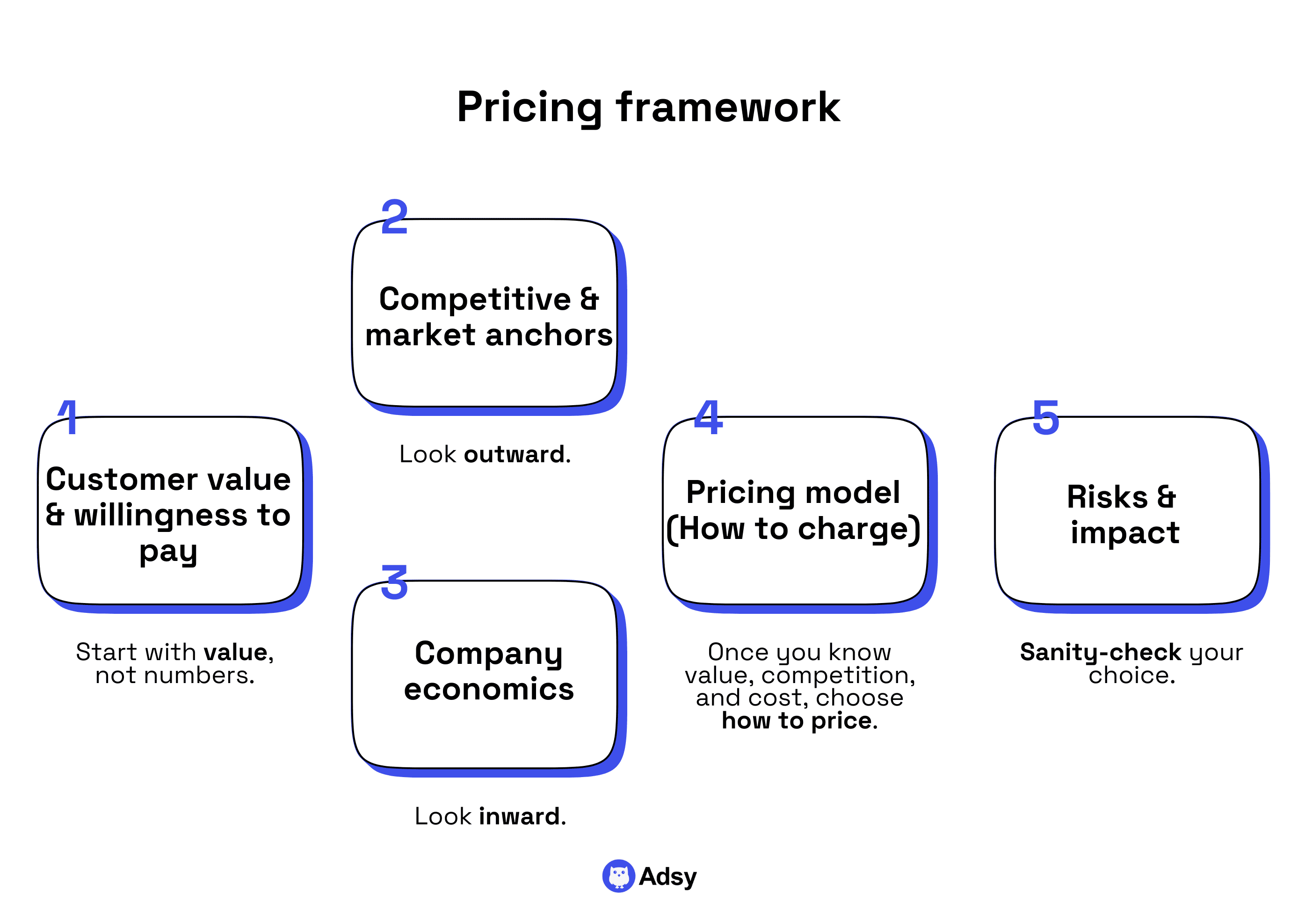 Pricing framework

1

Customer value & willingness to pay

Start with value, not numbers.

2

Competitive & market anchors

Look outward.

3

Company economics

Look inward.

4

Pricing model (How to charge)

Once you know value, competition, and cost, choose how to price.

5

Risks & impact

Sanity-check your choice.

Adsy